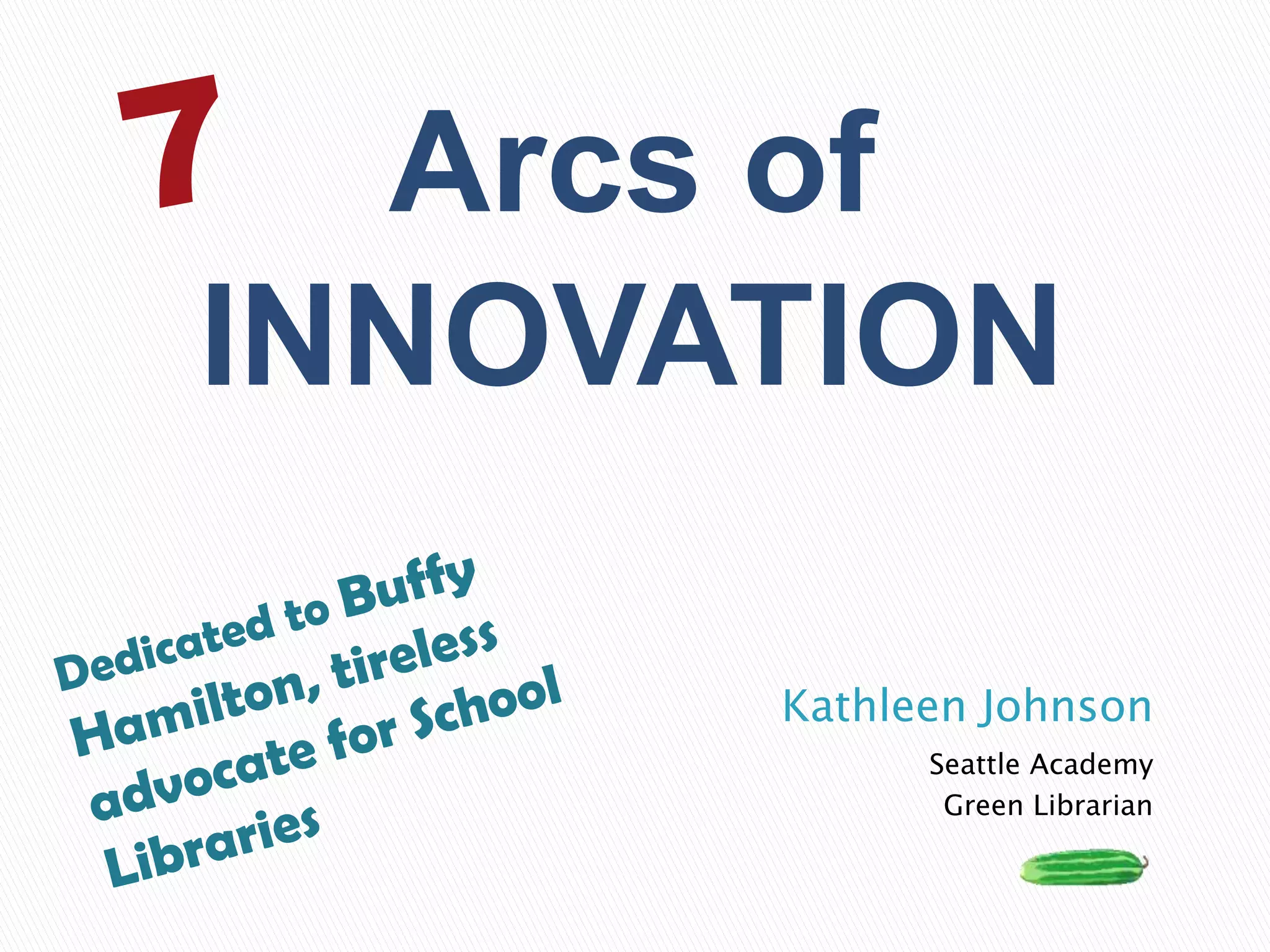 7 Arcs of INNOVATION

Dedicated to Buffy Hamilton, tireless advocate for School Libraries

Kathleen Johnson

Seattle Academy
Green Librarian